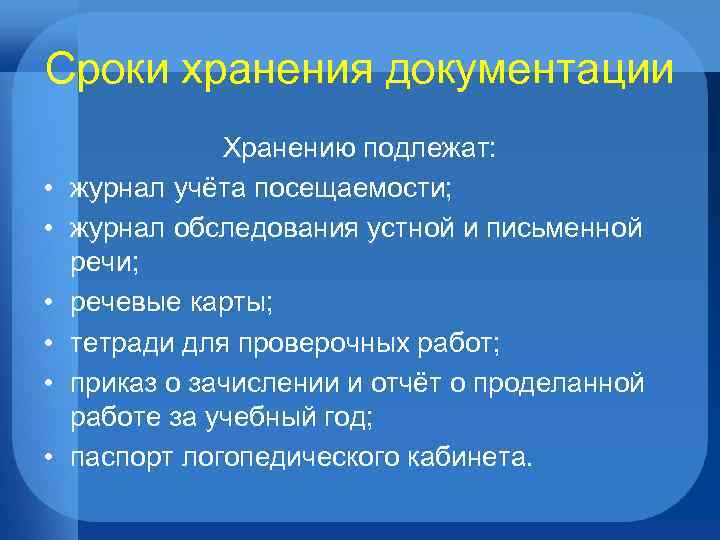 Сроки хранения документации

Хранению подлежат:

• журнал учёта посещаемости;
• журнал обследования устной и письменной речи;
• речевые карты;
• тетради для проверочных работ;
• приказ о зачислении и отчёт о проделанной работе за учебный год;
• паспорт логопедического кабинета.